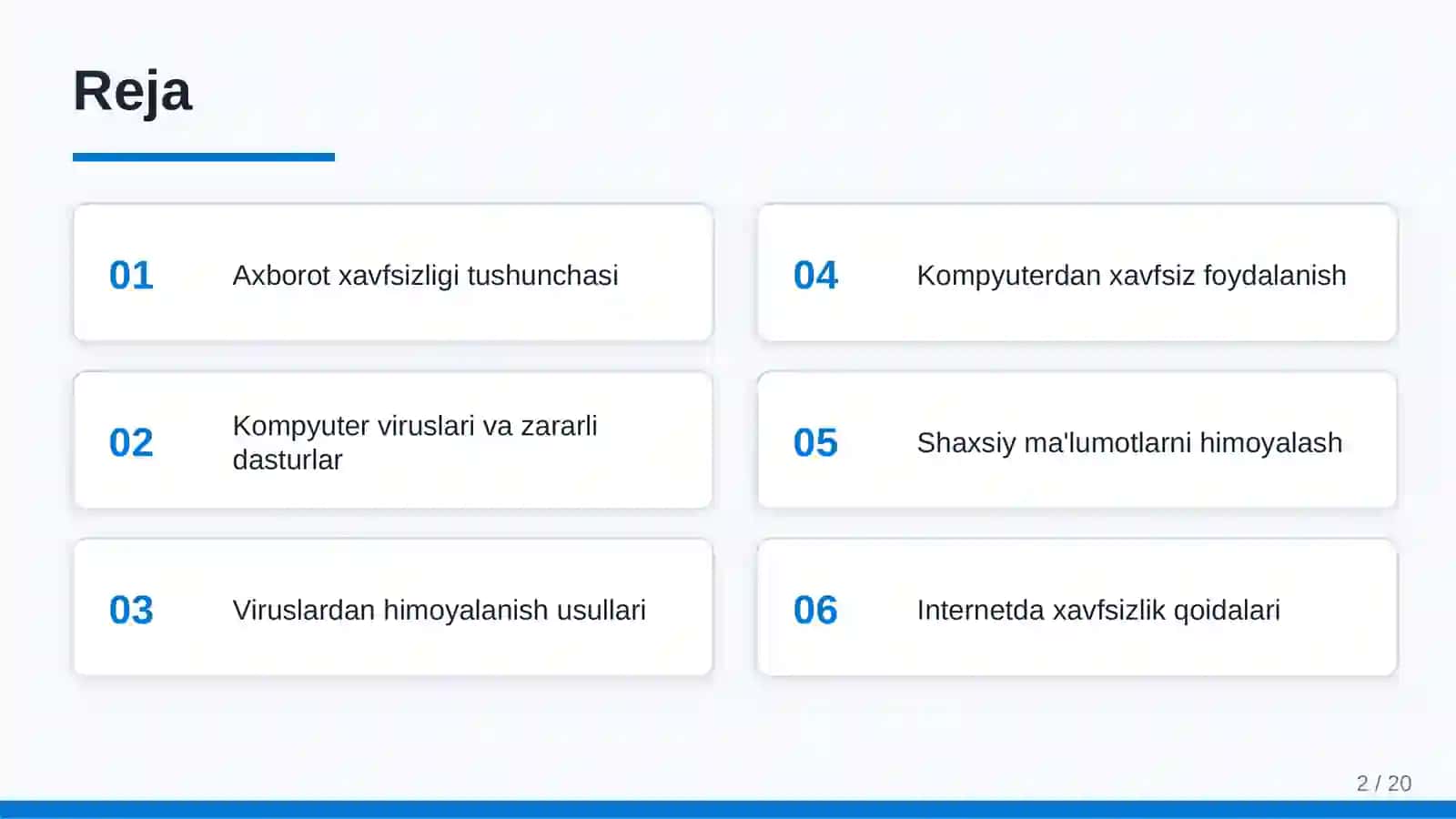 Reja

01 Axborot xavfsizligi tushunchasi

02 Kompyuter viruslari va zararli dasturlar

03 Viruslardan himoyalanish usullari

04 Kompyuterdan xavfsiz foydalanish

05 Shaxsiy ma'lumotlarni himoyalash

06 Internetda xavfsizlik qoidalari

2 / 20